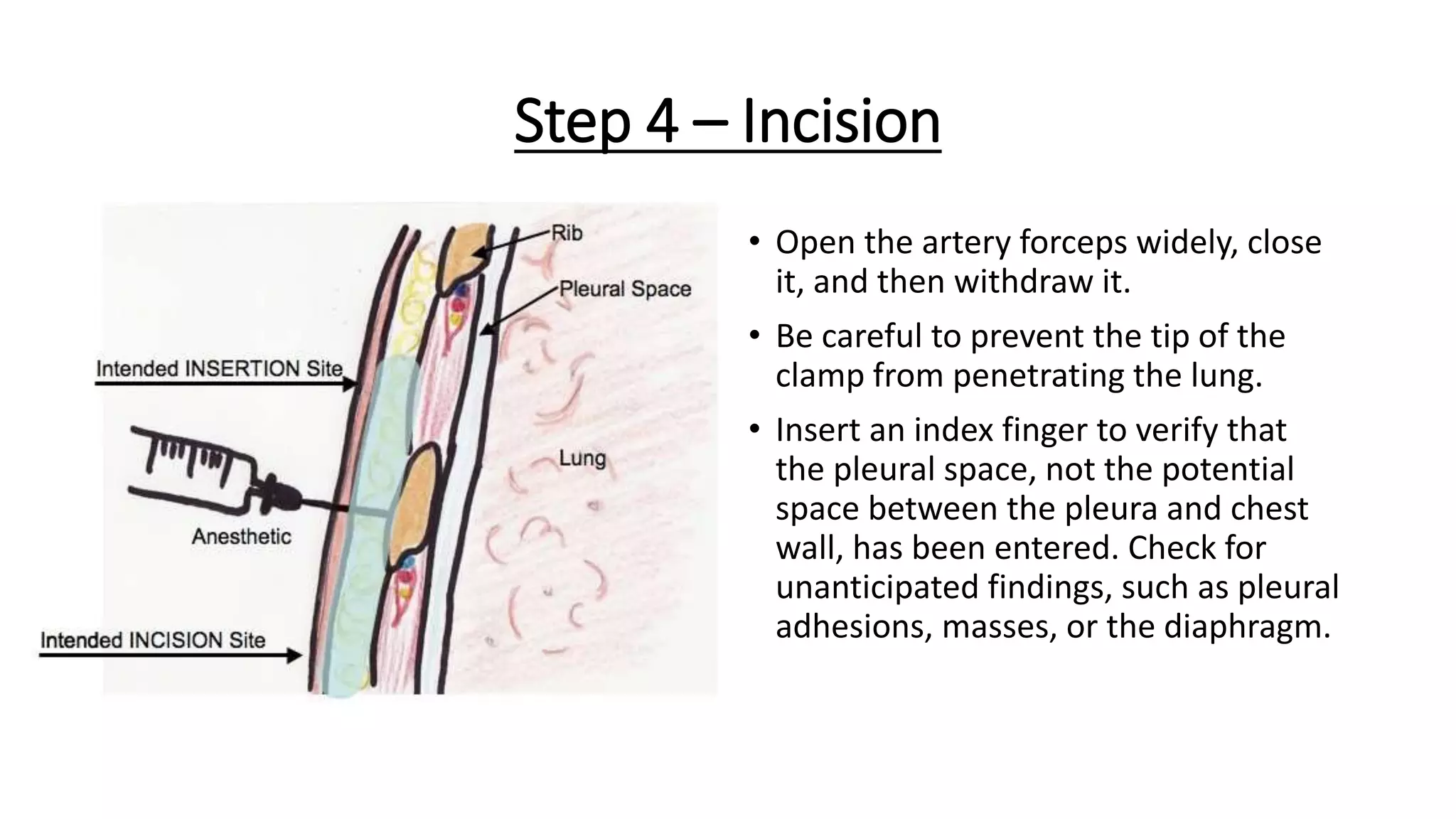 Step 4 – Incision

Rib

Pleural Space

Intended INSERTION Site

Lung

Anesthetic

Intended INCISION Site

• Open the artery forceps widely, close it, and then withdraw it.

• Be careful to prevent the tip of the clamp from penetrating the lung.

• Insert an index finger to verify that the pleural space, not the potential space between the pleura and chest wall, has been entered. Check for unanticipated findings, such as pleural adhesions, masses, or the diaphragm.